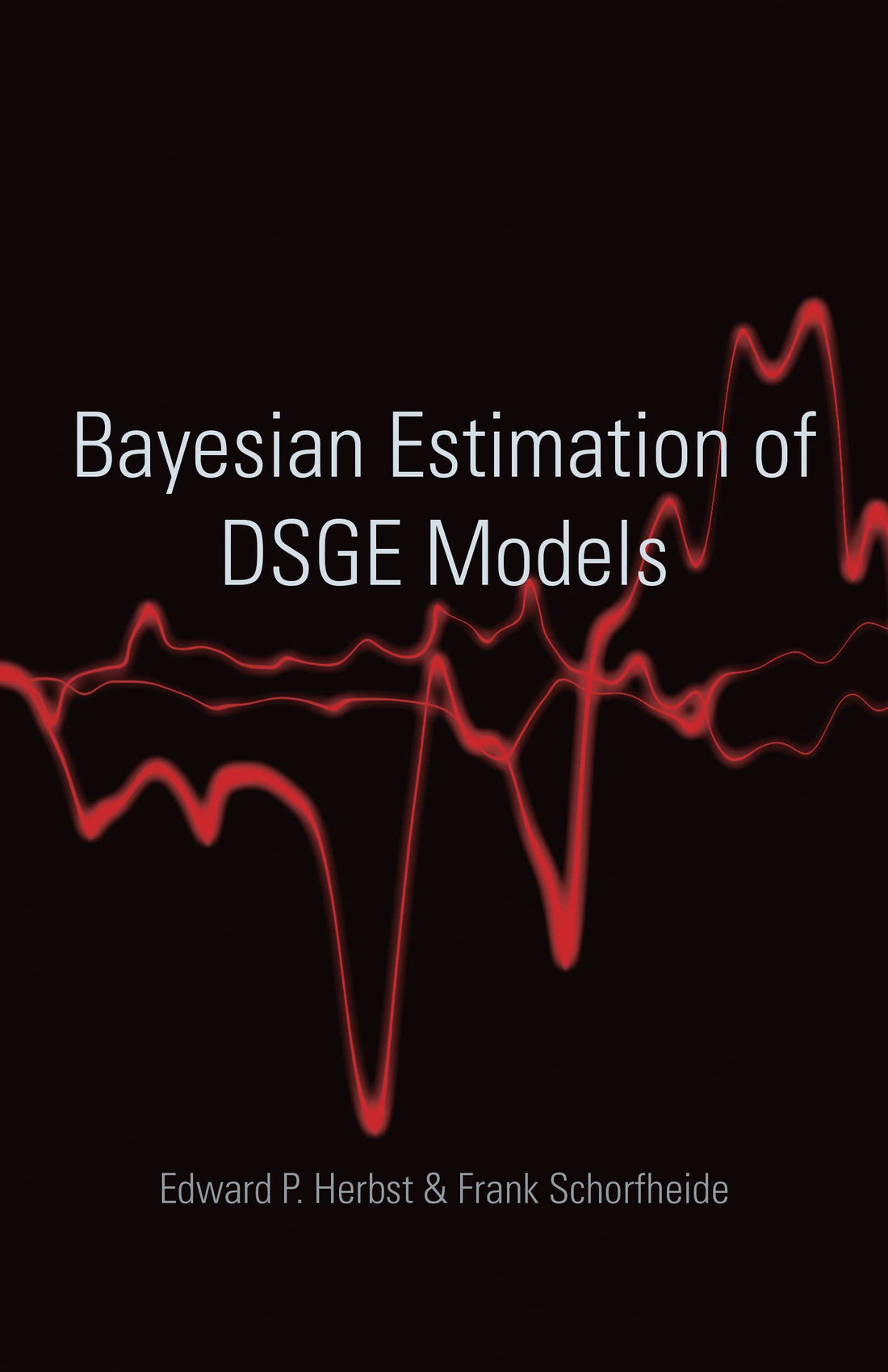 Bayesian Estimation of DSGE Models

Edward P. Herbst & Frank Schorfheide